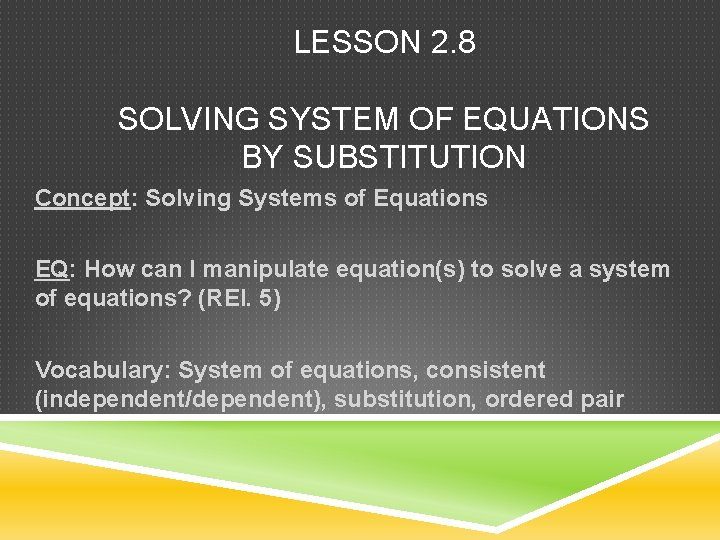 LESSON 2.8

SOLVING SYSTEM OF EQUATIONS BY SUBSTITUTION

Concept: Solving Systems of Equations

EQ: How can I manipulate equation(s) to solve a system of equations? (REI. 5)

Vocabulary: System of equations, consistent (independent/dependent), substitution, ordered pair